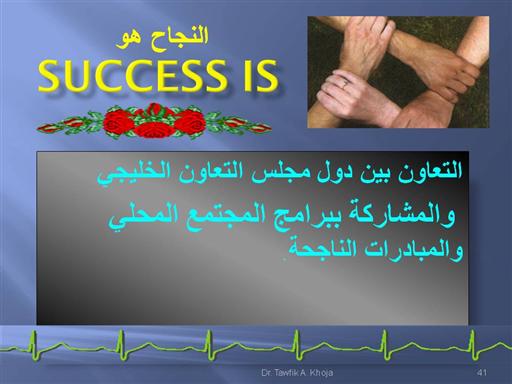 النجاح هو
SUCCESS IS

التعاون بين دول مجلس التعاون الخليجي
والمشاركة ببرامج المجتمع المحلي
والمبادرات الناجحة.

Dr. Tawfik A. Khoja
41